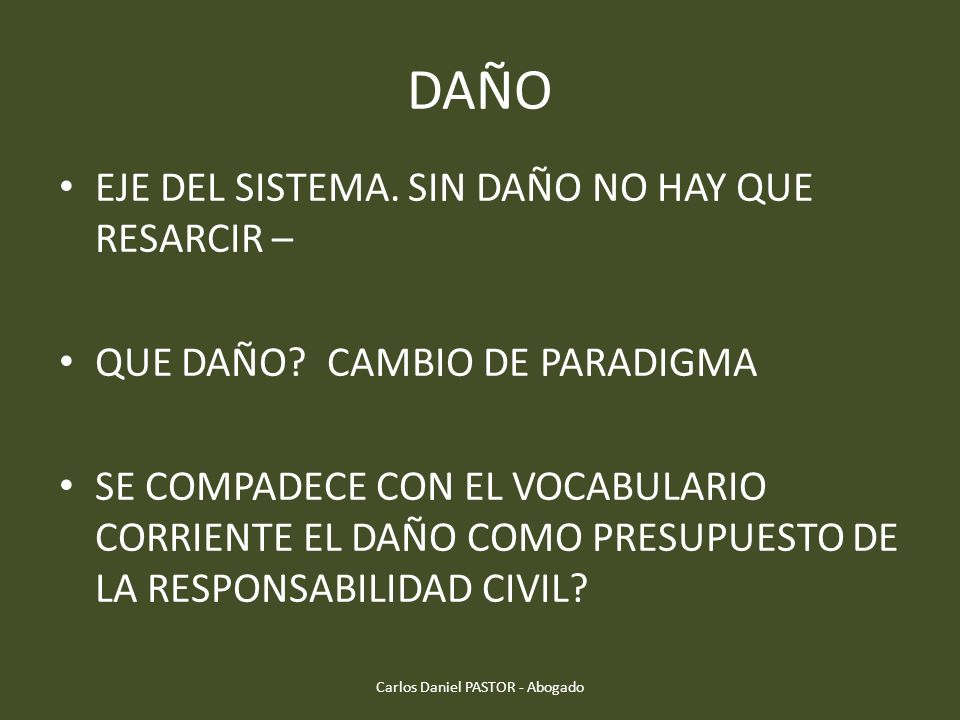 DAÑO

• EJE DEL SISTEMA. SIN DAÑO NO HAY QUE RESARCIR –

• QUE DAÑO? CAMBIO DE PARADIGMA

• SE COMPADECE CON EL VOCABULARIO CORRIENTE EL DAÑO COMO PRESUPUESTO DE LA RESPONSABILIDAD CIVIL?

Carlos Daniel PASTOR - Abogado